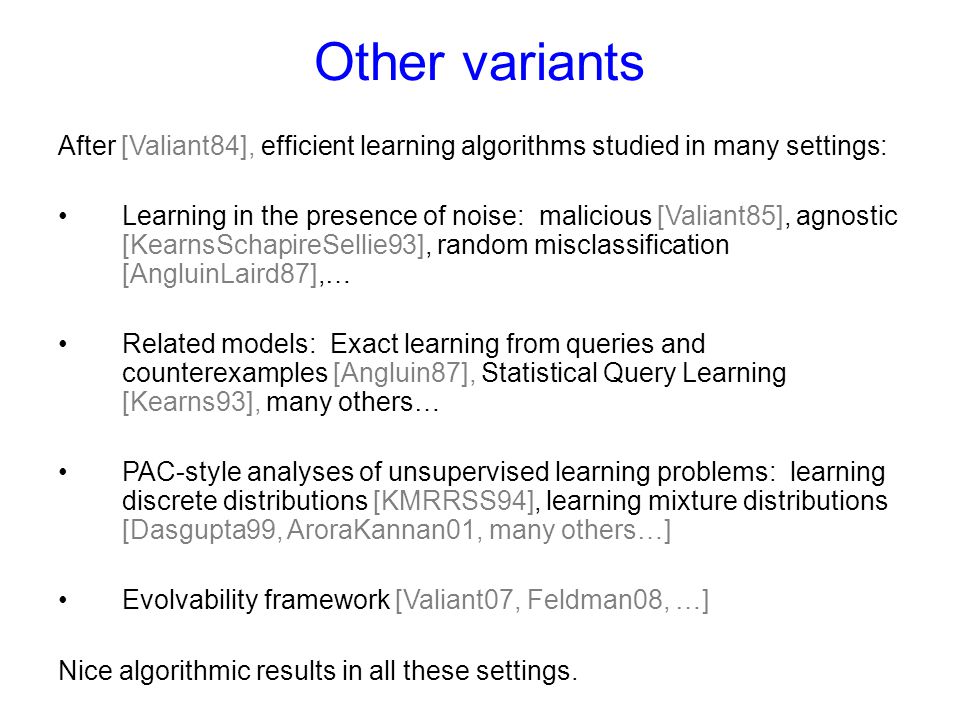 Other variants

After [Valiant84], efficient learning algorithms studied in many settings:

• Learning in the presence of noise: malicious [Valiant85], agnostic [KearnsSchapireSellie93], random misclassification [AngluinLaird87],…

• Related models: Exact learning from queries and counterexamples [Angluin87], Statistical Query Learning [Kearns93], many others…

• PAC-style analyses of unsupervised learning problems: learning discrete distributions [KMRRSS94], learning mixture distributions [Dasgupta99, AroraKannan01, many others…]

• Evolvability framework [Valiant07, Feldman08, …]

Nice algorithmic results in all these settings.